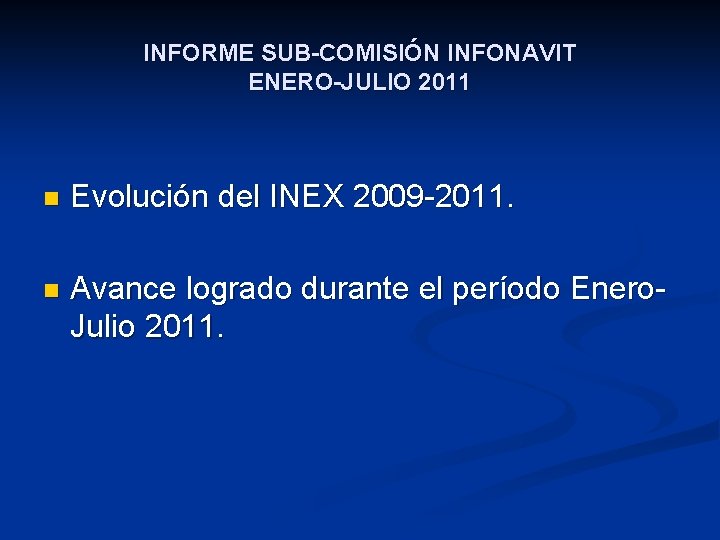 INFORME SUB-COMISIÓN INFONAVIT
ENERO-JULIO 2011

Evolución del INEX 2009-2011.

Avance logrado durante el período Enero-Julio 2011.